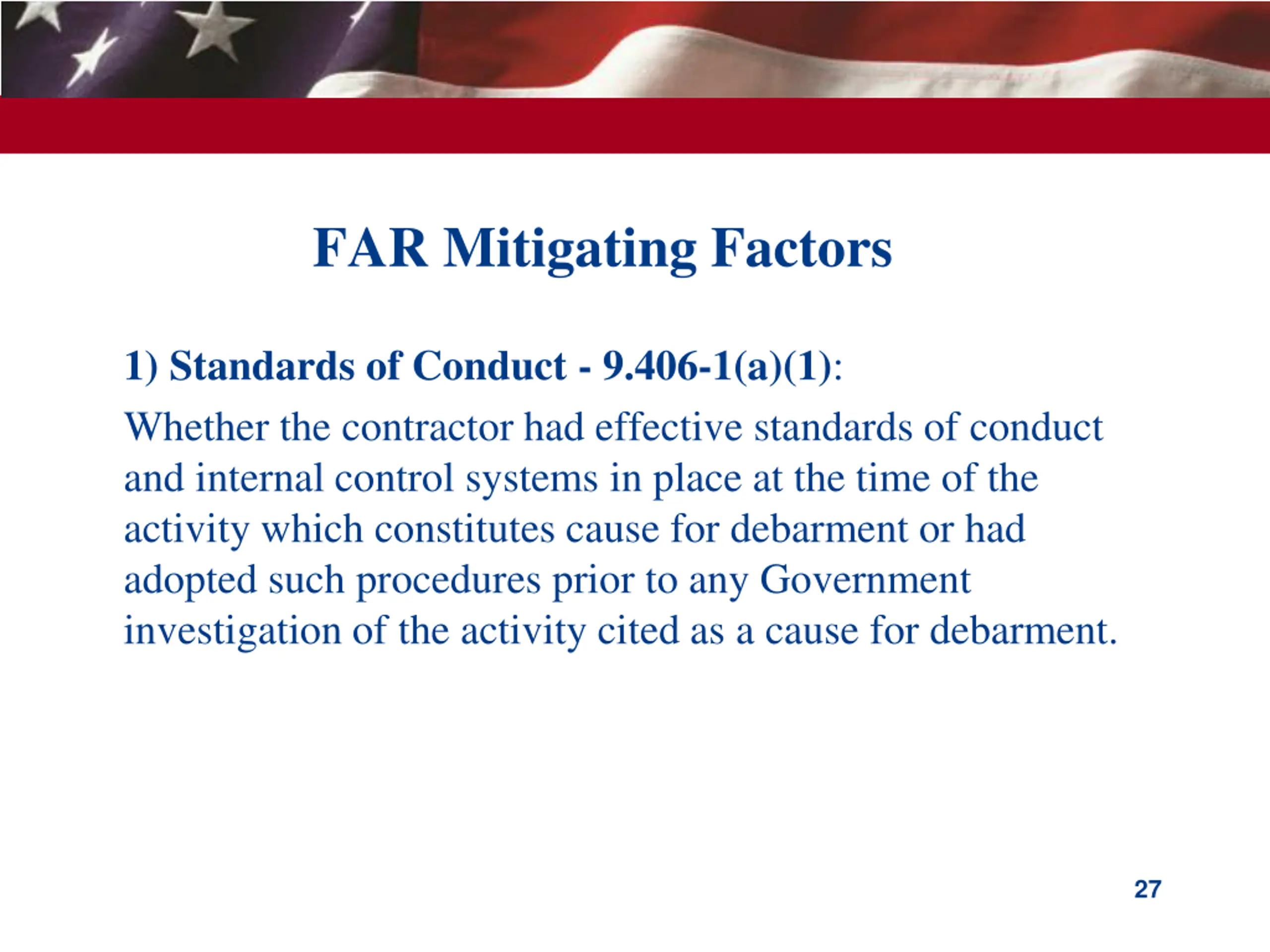 FAR Mitigating Factors

1) Standards of Conduct - 9.406-1(a)(1):

Whether the contractor had effective standards of conduct and internal control systems in place at the time of the activity which constitutes cause for debarment or had adopted such procedures prior to any Government investigation of the activity cited as a cause for debarment.

27